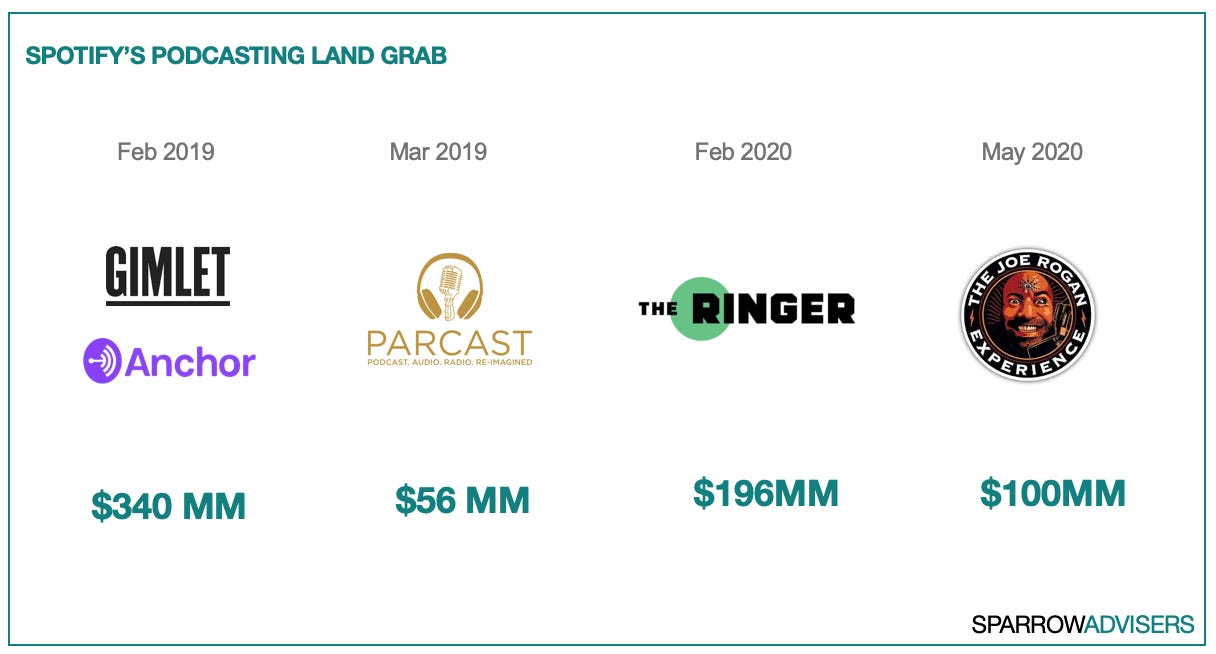 SPOTIFY'S PODCASTING LAND GRAB

Feb 2019

GIMLET

Anchor

$340 MM

Mar 2019

PARCAST

PODCAST. AUDIO. RADIO. RE-IMAGINED

$56 MM

Feb 2020

THE RINGER

$196MM

May 2020

THE JOE ROGAN EXPERIENCE

$100MM

SPARROWADVISERS